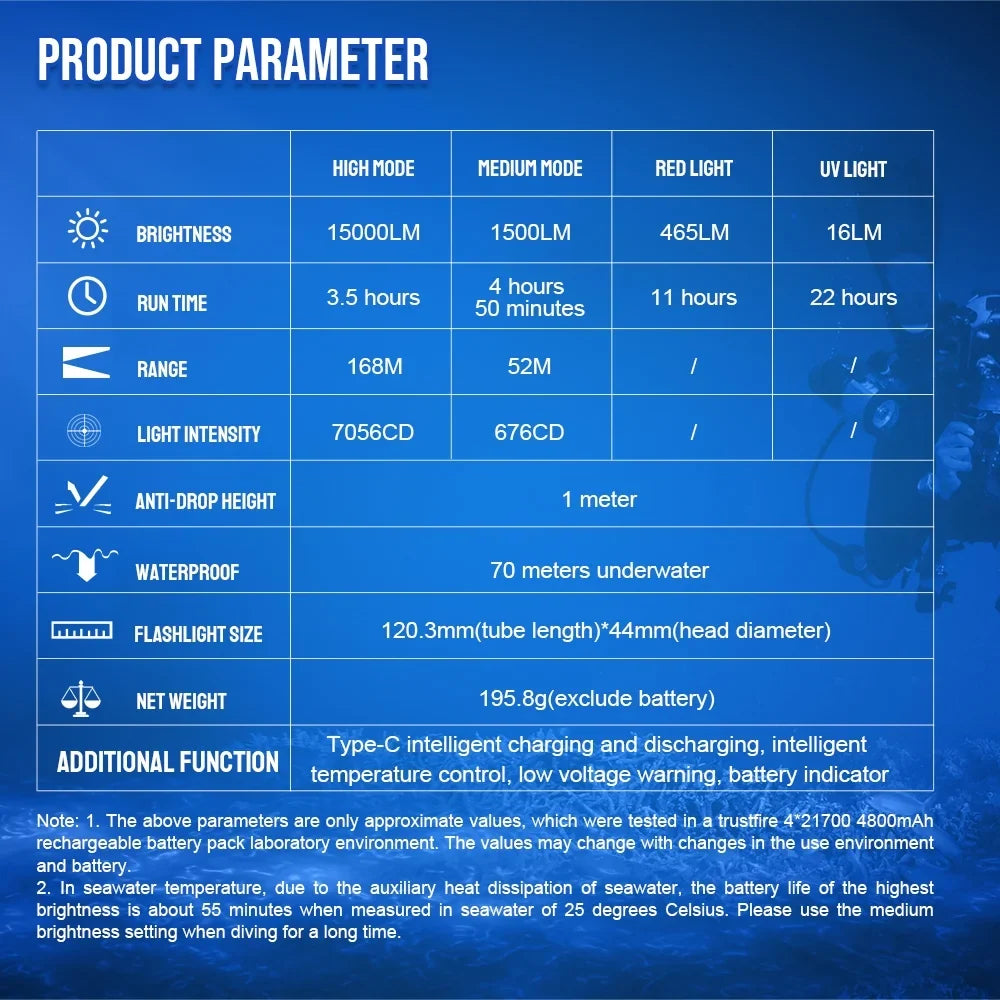 PRODUCT PARAMETER

| | HIGH MODE | MEDIUM MODE | RED LIGHT | UV LIGHT |
|---|---|---|---|---|
| BRIGHTNESS | 15000LM | 1500LM | 465LM | 16LM |
| RUN TIME | 3.5 hours | 4 hours 50 minutes | 11 hours | 22 hours |
| RANGE | 168M | 52M | / | / |
| LIGHT INTENSITY | 7056CD | 676CD | / | / |
| ANTI-DROP HEIGHT | 1 meter | | | |
| WATERPROOF | 70 meters underwater | | | |
| FLASHLIGHT SIZE | 120.3mm(tube length)*44mm(head diameter) | | | |
| NET WEIGHT | 195.8g(exclude battery) | | | |
| ADDITIONAL FUNCTION | Type-C intelligent charging and discharging, intelligent temperature control, low voltage warning, battery indicator | | | |

Note: 1. The above parameters are only approximate values, which were tested in a trustfire 4*21700 4800mAh rechargeable battery pack laboratory environment. The values may change with changes in the use environment and battery.
2. In seawater temperature, due to the auxiliary heat dissipation of seawater, the battery life of the highest brightness is about 55 minutes when measured in seawater of 25 degrees Celsius. Please use the medium brightness setting when diving for a long time.